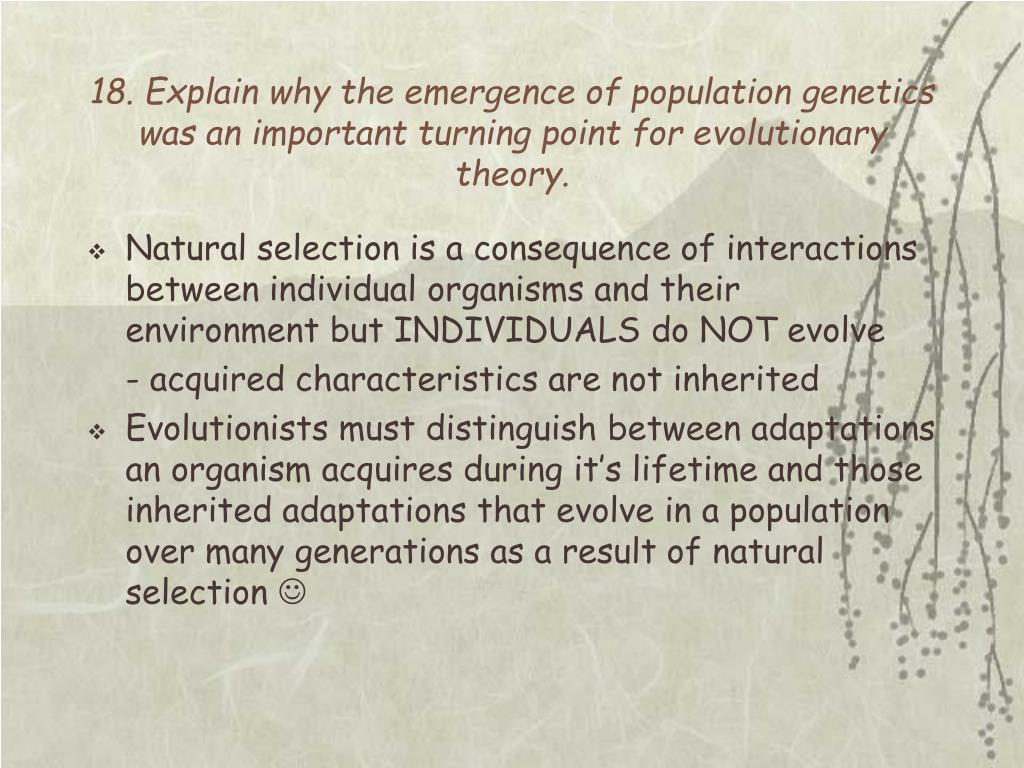 18. Explain why the emergence of population genetics was an important turning point for evolutionary theory.

❖ Natural selection is a consequence of interactions between individual organisms and their environment but INDIVIDUALS do NOT evolve

- acquired characteristics are not inherited

❖ Evolutionists must distinguish between adaptations an organism acquires during it’s lifetime and those inherited adaptations that evolve in a population over many generations as a result of natural selection ☺